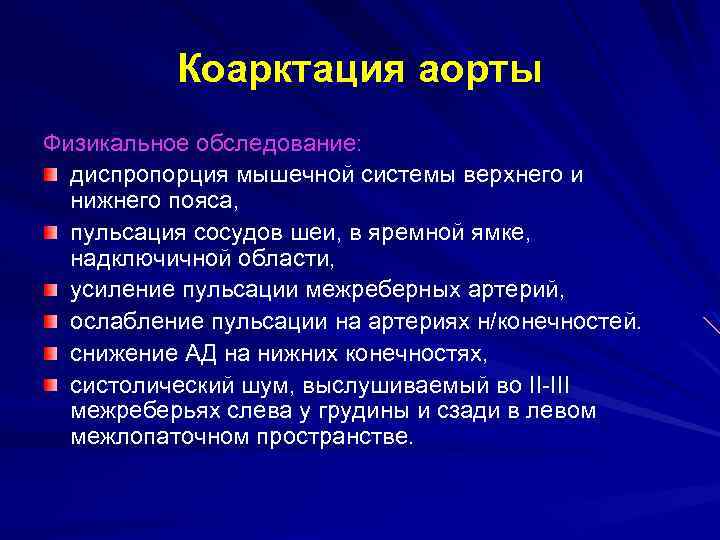 Коарктация аорты

Физикальное обследование:

- диспропорция мышечной системы верхнего и нижнего пояса,
- пульсация сосудов шеи, в яремной ямке, надключичной области,
- усиление пульсации межреберных артерий,
- ослабление пульсации на артериях н/конечностей.
- снижение АД на нижних конечностях,
- систолический шум, выслушиваемый во II-III межреберьях слева у грудины и сзади в левом межлопаточном пространстве.